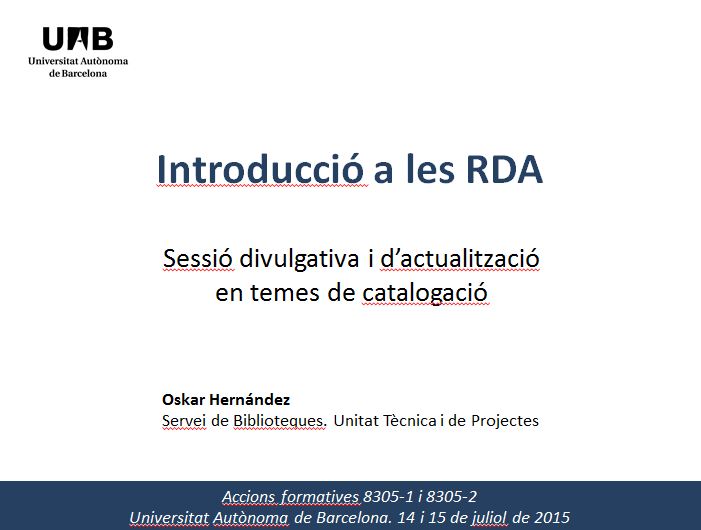 UAB
Universitat Autònoma de Barcelona

Introducció a les RDA

Sessió divulgativa i d'actualització en temes de catalogació

Oskar Hernández
Servei de Biblioteques. Unitat Tècnica i de Projectes

Accions formatives 8305-1 i 8305-2
Universitat Autònoma de Barcelona. 14 i 15 de juliol de 2015